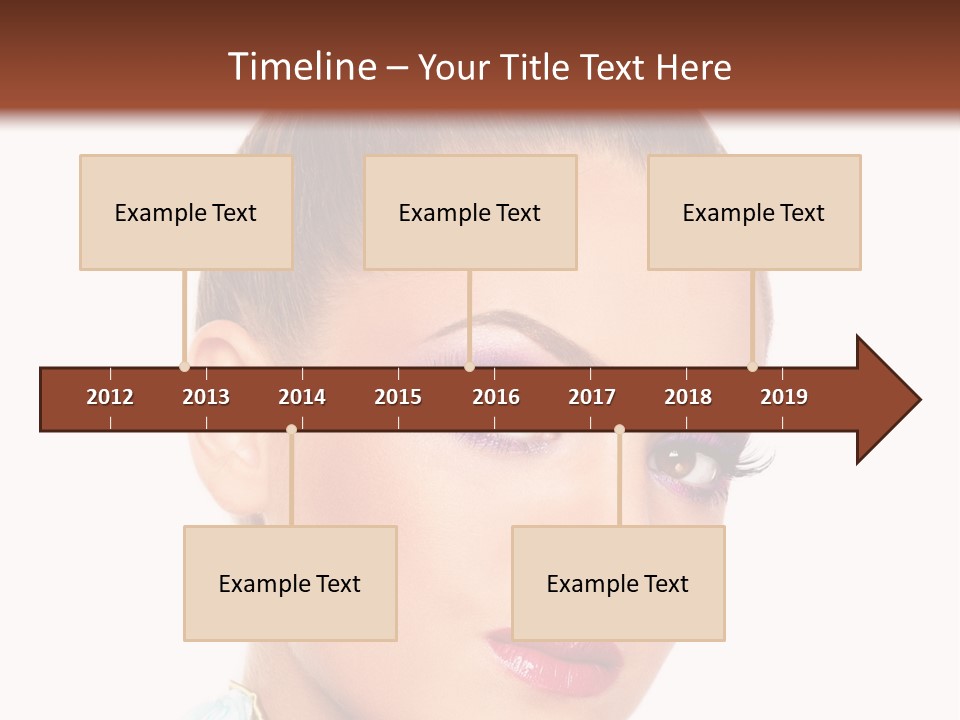 Timeline – Your Title Text Here

Example Text

Example Text

Example Text

2012 2013 2014 2015 2016 2017 2018 2019

Example Text

Example Text